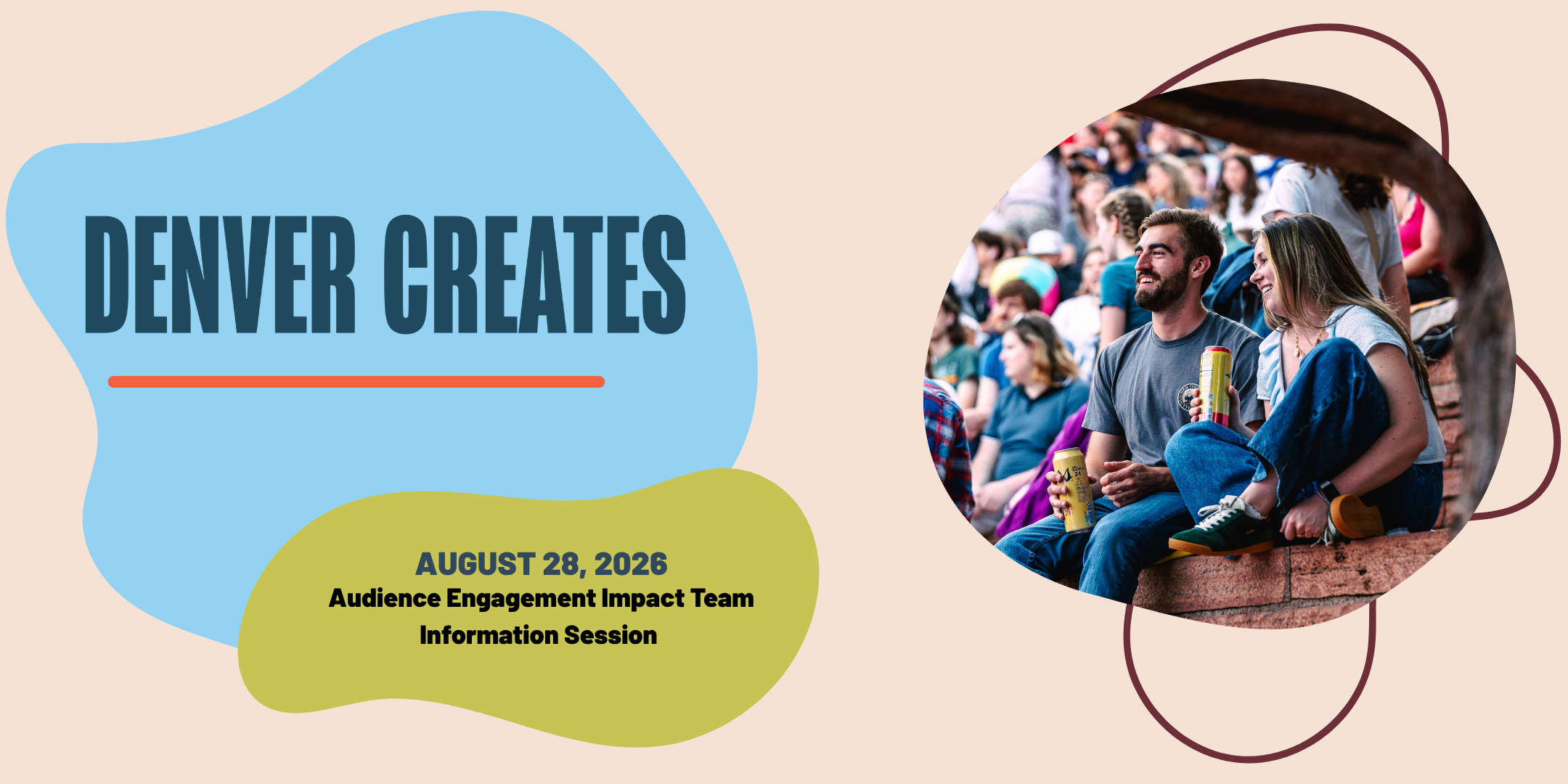 DENVER CREATES

AUGUST 28, 2026
Audience Engagement Impact Team Information Session